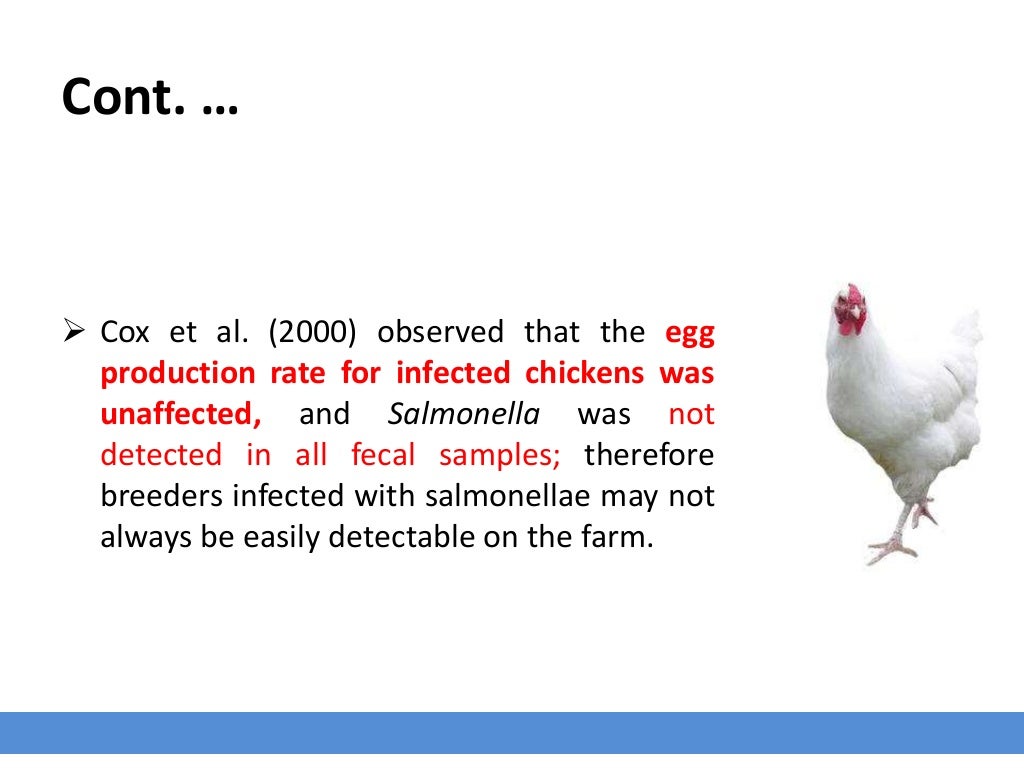 Cont. …

➢ Cox et al. (2000) observed that the egg production rate for infected chickens was unaffected, and Salmonella was not detected in all fecal samples; therefore breeders infected with salmonellae may not always be easily detectable on the farm.